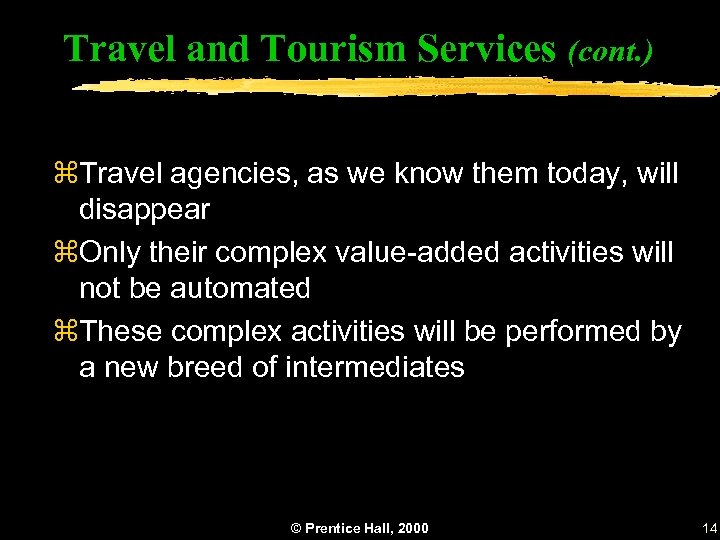 Travel and Tourism Services (cont.)

⌘Travel agencies, as we know them today, will disappear

⌘Only their complex value-added activities will not be automated

⌘These complex activities will be performed by a new breed of intermediates

© Prentice Hall, 2000

14